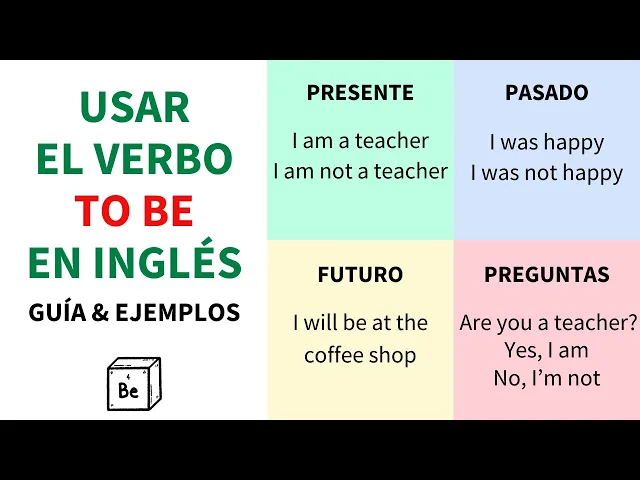 USAR
EL VERBO
TO BE
EN INGLÉS
GUÍA & EJEMPLOS

4
Be

PRESENTE

I am a teacher
I am not a teacher

PASADO

I was happy
I was not happy

FUTURO

I will be at the coffee shop

PREGUNTAS

Are you a teacher?
Yes, I am
No, I'm not